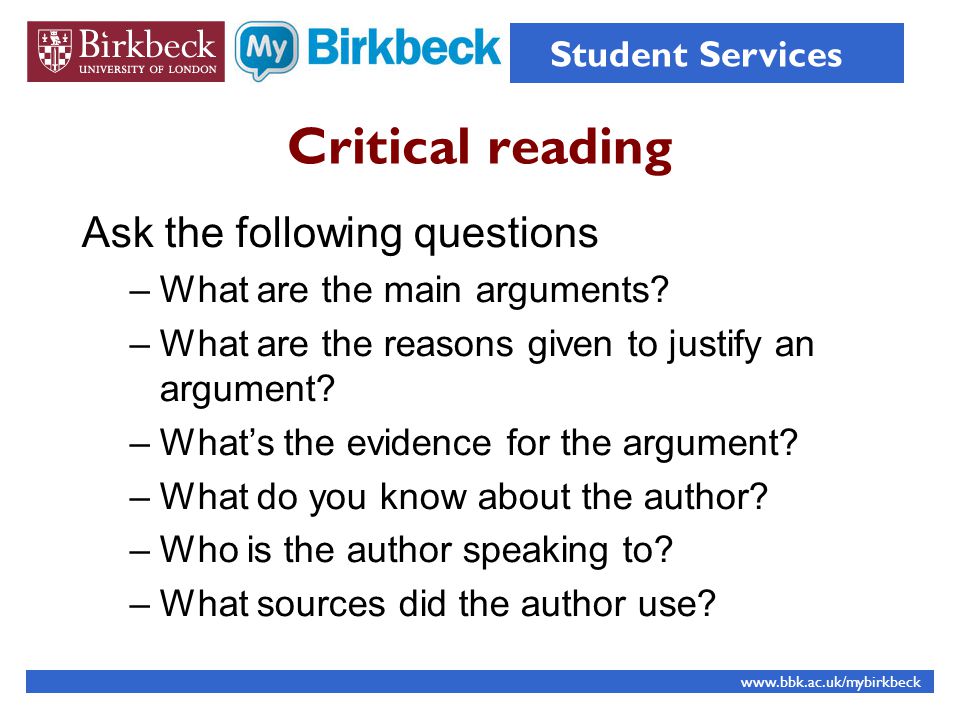 Birkbeck
UNIVERSITY OF LONDON

My Birkbeck

Student Services

Critical reading

Ask the following questions

– What are the main arguments?

– What are the reasons given to justify an argument?

– What's the evidence for the argument?

– What do you know about the author?

– Who is the author speaking to?

– What sources did the author use?

www.bbk.ac.uk/mybirkbeck